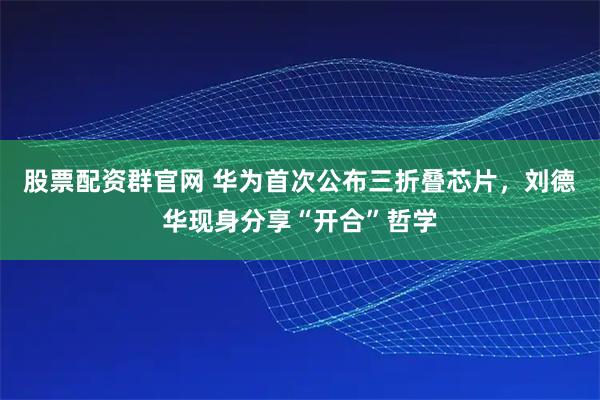 股票配资群官网 华为首次公布三折叠芯片，刘德华现身分享“开合”哲学